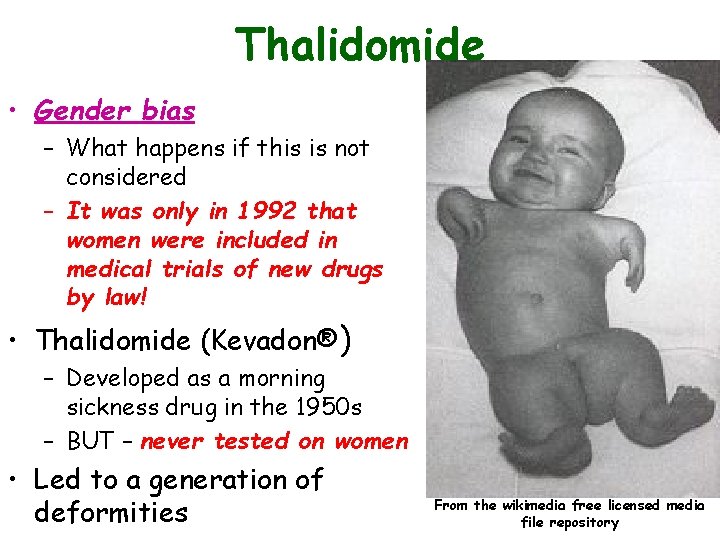 Thalidomide

• Gender bias
  – What happens if this is not considered
  – It was only in 1992 that women were included in medical trials of new drugs by law!

• Thalidomide (Kevadon®)
  – Developed as a morning sickness drug in the 1950s
  – BUT – never tested on women

• Led to a generation of deformities

From the wikimedia free licensed media file repository